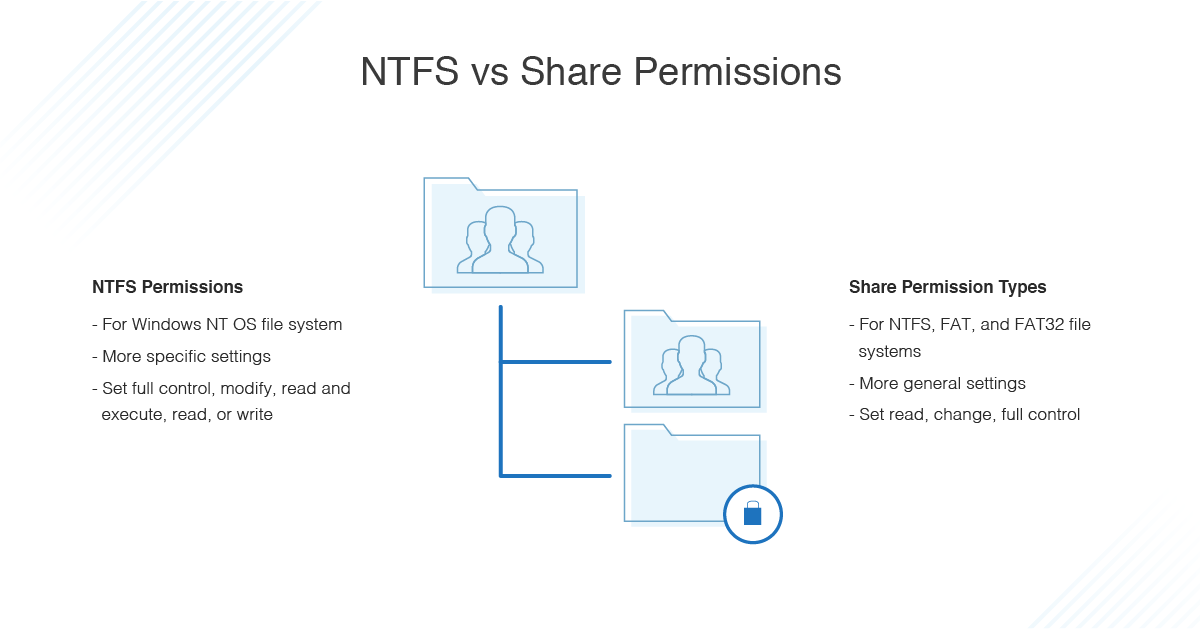 NTFS vs Share Permissions

NTFS Permissions

- For Windows NT OS file system
- More specific settings
- Set full control, modify, read and execute, read, or write

Share Permission Types

- For NTFS, FAT, and FAT32 file systems
- More general settings
- Set read, change, full control